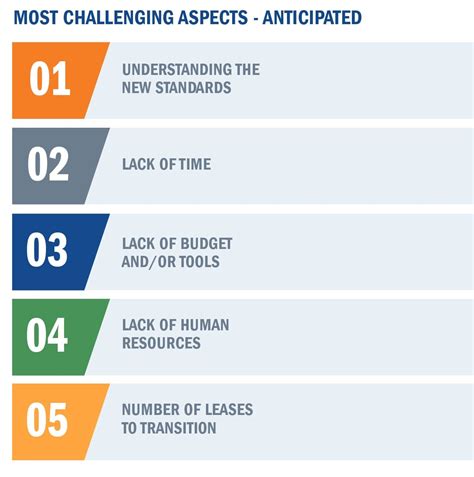 MOST CHALLENGING ASPECTS - ANTICIPATED

01
UNDERSTANDING THE NEW STANDARDS

02
LACK OF TIME

03
LACK OF BUDGET AND/OR TOOLS

04
LACK OF HUMAN RESOURCES

05
NUMBER OF LEASES TO TRANSITION